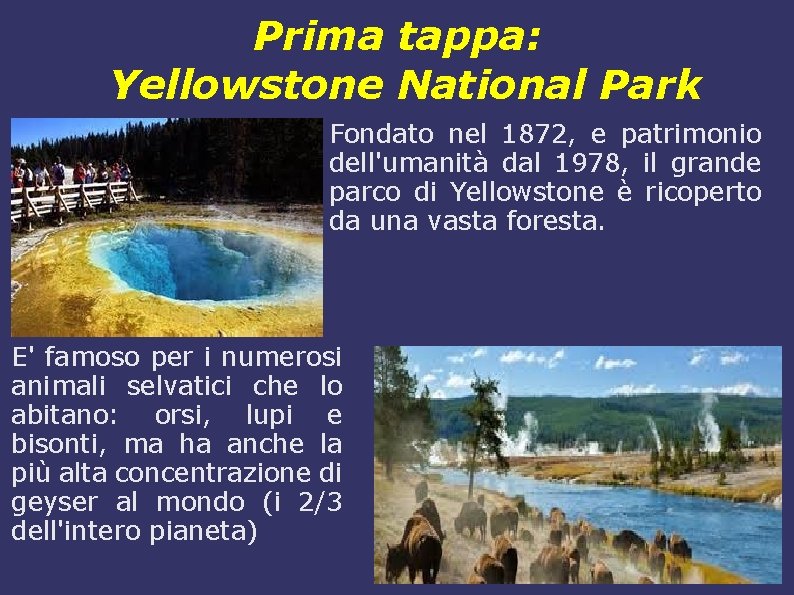 Prima tappa:
Yellowstone National Park

Fondato nel 1872, e patrimonio dell'umanità dal 1978, il grande parco di Yellowstone è ricoperto da una vasta foresta.

E' famoso per i numerosi animali selvatici che lo abitano: orsi, lupi e bisonti, ma ha anche la più alta concentrazione di geyser al mondo (i 2/3 dell'intero pianeta)